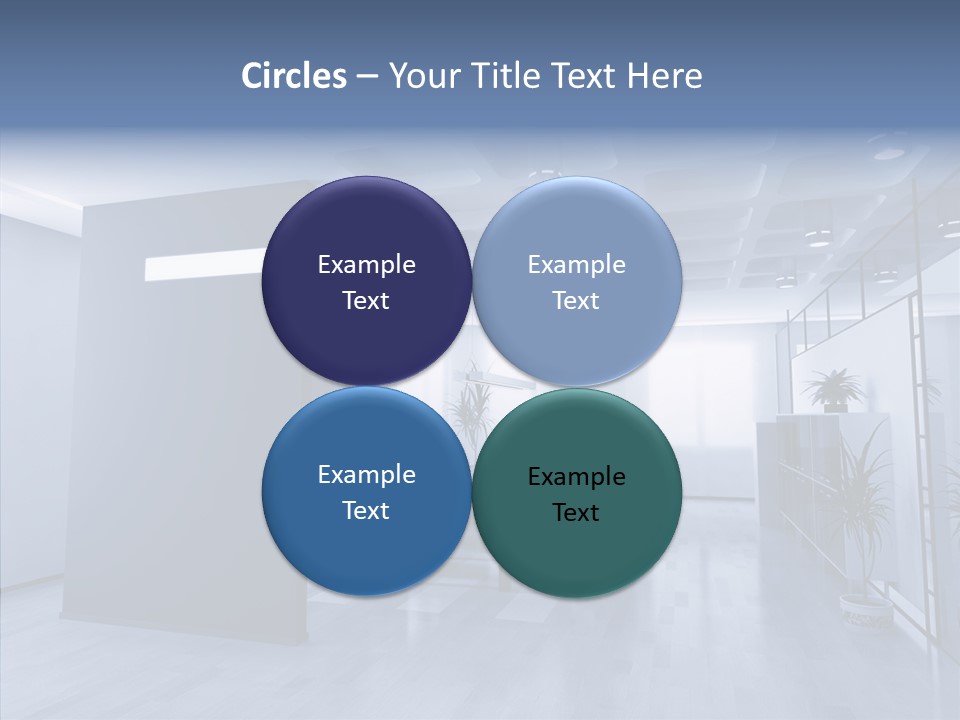 Circles – Your Title Text Here

Example Text

Example Text

Example Text

Example Text